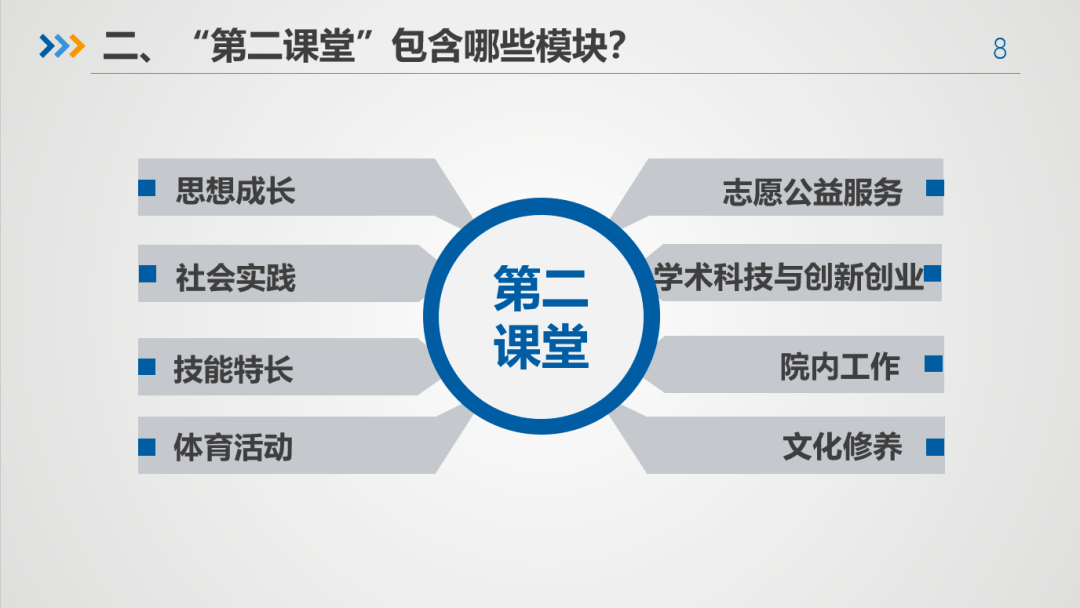 二、“第二课堂”包含哪些模块?

8

思想成长

社会实践

技能特长

体育活动

第二课堂

志愿公益服务

学术科技与创新创业

院内工作

文化修养